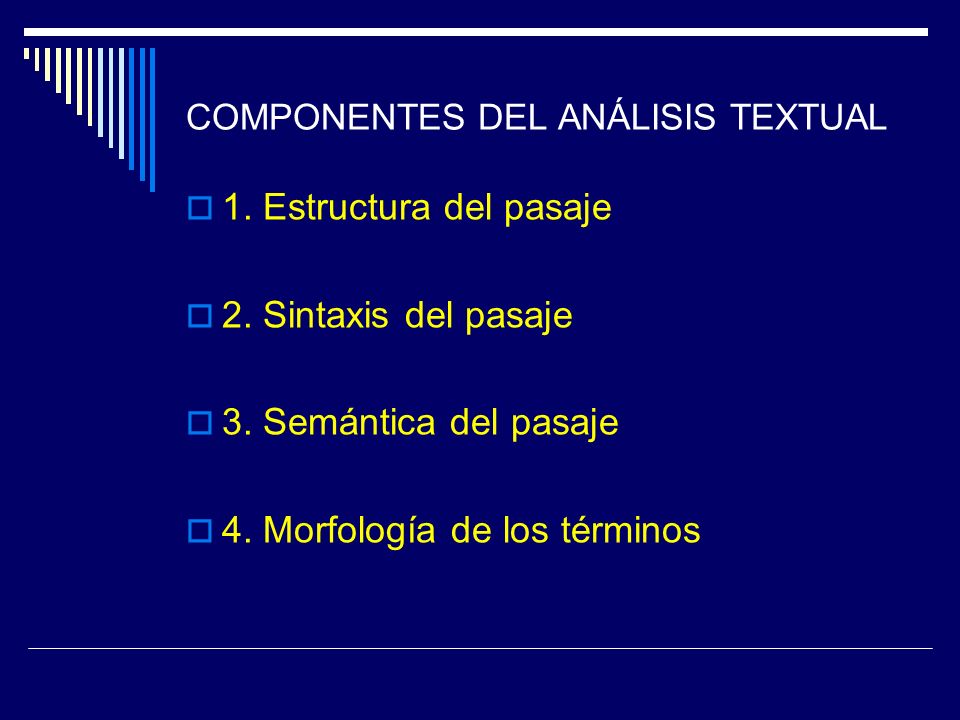 COMPONENTES DEL ANÁLISIS TEXTUAL

1. Estructura del pasaje

2. Sintaxis del pasaje

3. Semántica del pasaje

4. Morfología de los términos